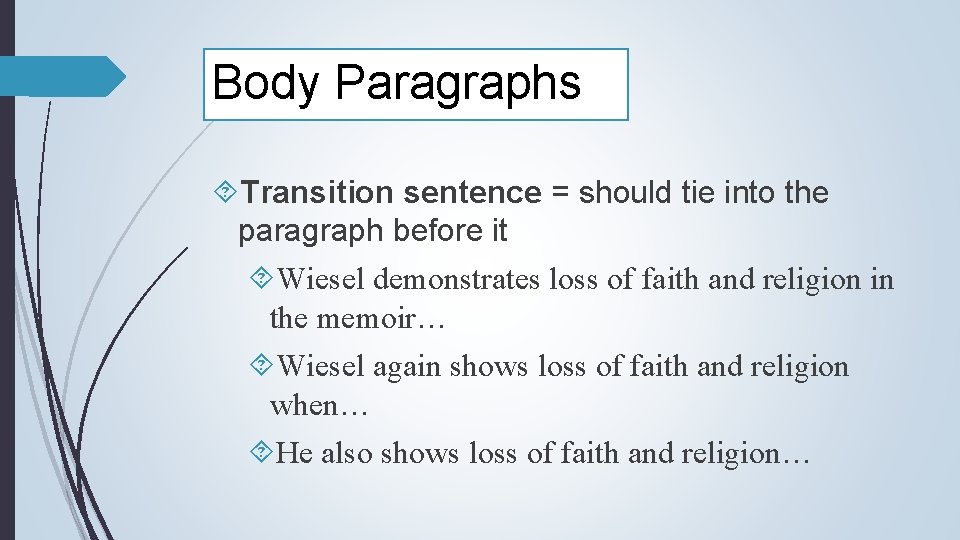 Body Paragraphs

Transition sentence = should tie into the paragraph before it

Wiesel demonstrates loss of faith and religion in the memoir…

Wiesel again shows loss of faith and religion when…

He also shows loss of faith and religion…